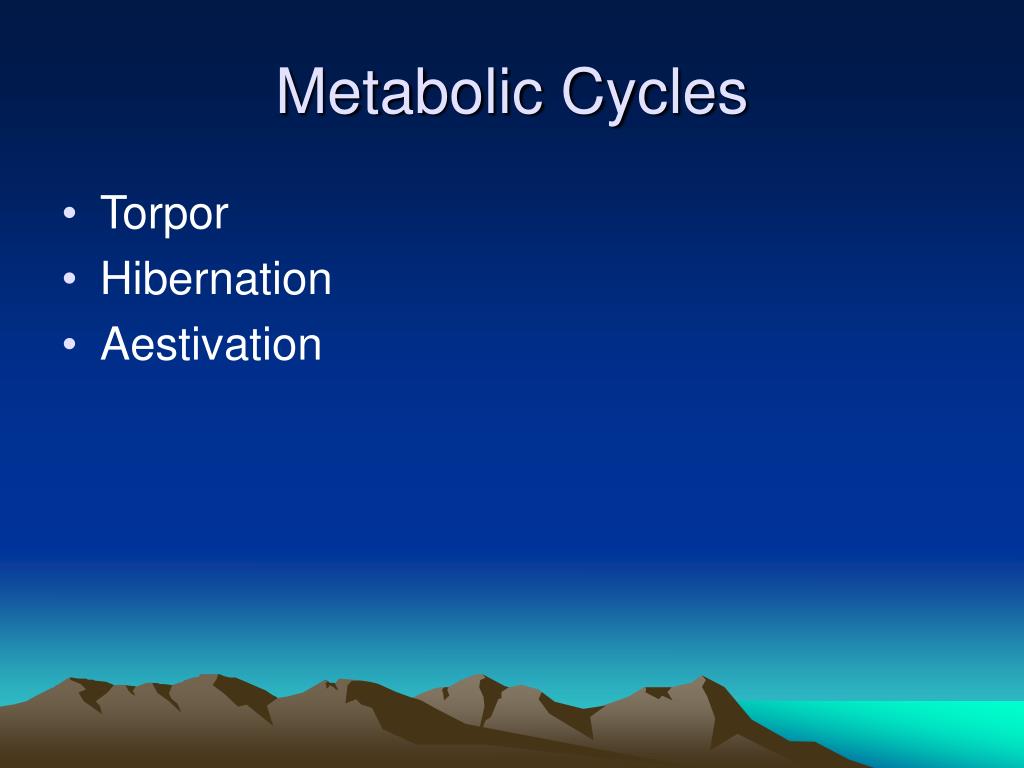 Metabolic Cycles

• Torpor
• Hibernation
• Aestivation